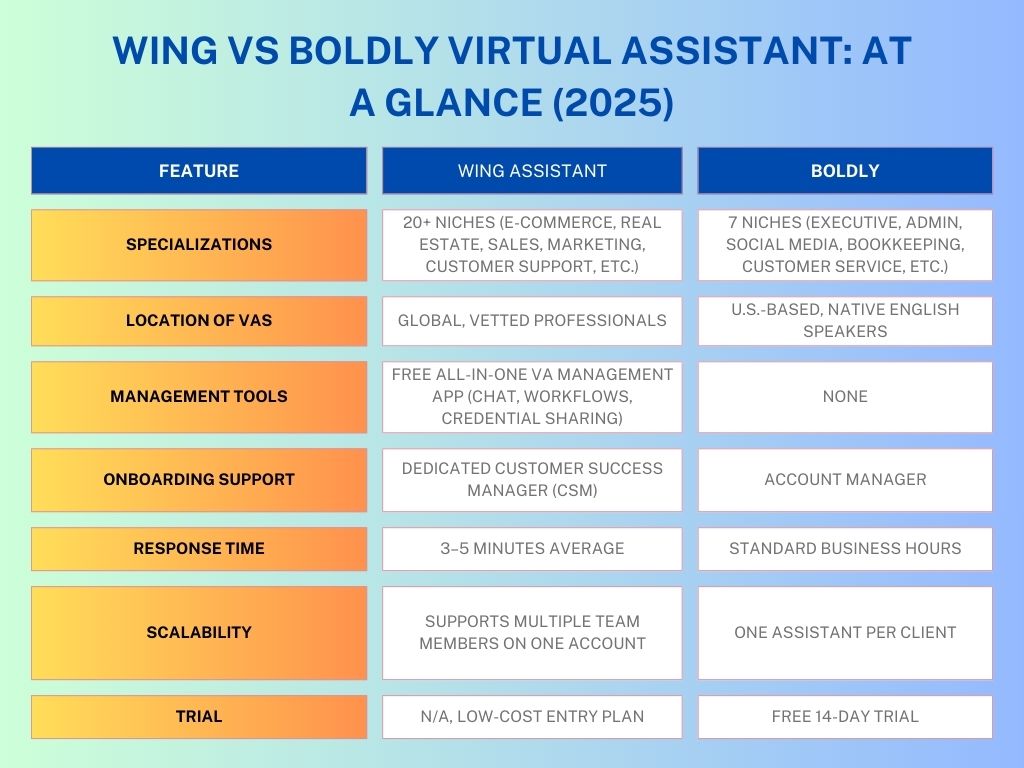 WING VS BOLDLY VIRTUAL ASSISTANT: AT A GLANCE (2025)

| FEATURE | WING ASSISTANT | BOLDLY |
|---|---|---|
| SPECIALIZATIONS | 20+ NICHES (E-COMMERCE, REAL ESTATE, SALES, MARKETING, CUSTOMER SUPPORT, ETC.) | 7 NICHES (EXECUTIVE, ADMIN, SOCIAL MEDIA, BOOKKEEPING, CUSTOMER SERVICE, ETC.) |
| LOCATION OF VAS | GLOBAL, VETTED PROFESSIONALS | U.S.-BASED, NATIVE ENGLISH SPEAKERS |
| MANAGEMENT TOOLS | FREE ALL-IN-ONE VA MANAGEMENT APP (CHAT, WORKFLOWS, CREDENTIAL SHARING) | NONE |
| ONBOARDING SUPPORT | DEDICATED CUSTOMER SUCCESS MANAGER (CSM) | ACCOUNT MANAGER |
| RESPONSE TIME | 3–5 MINUTES AVERAGE | STANDARD BUSINESS HOURS |
| SCALABILITY | SUPPORTS MULTIPLE TEAM MEMBERS ON ONE ACCOUNT | ONE ASSISTANT PER CLIENT |
| TRIAL | N/A, LOW-COST ENTRY PLAN | FREE 14-DAY TRIAL |